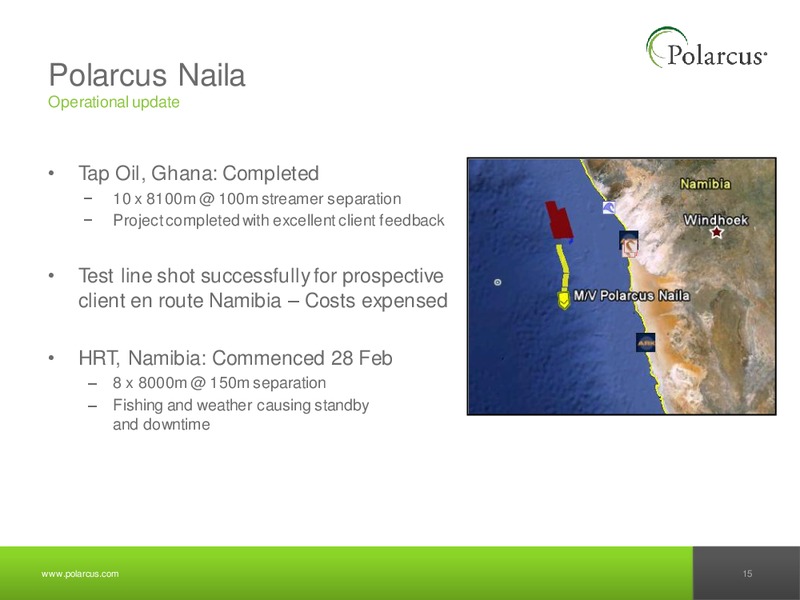 Polarcus

Polarcus Naila
Operational update

• Tap Oil, Ghana: Completed
− 10 x 8100m @ 100m streamer separation
− Project completed with excellent client feedback

• Test line shot successfully for prospective client en route Namibia – Costs expensed

• HRT, Namibia: Commenced 28 Feb
– 8 x 8000m @ 150m separation
– Fishing and weather causing standby and downtime

Namibia
Windhoek
M/V Polarcus Naila

www.polarcus.com
15